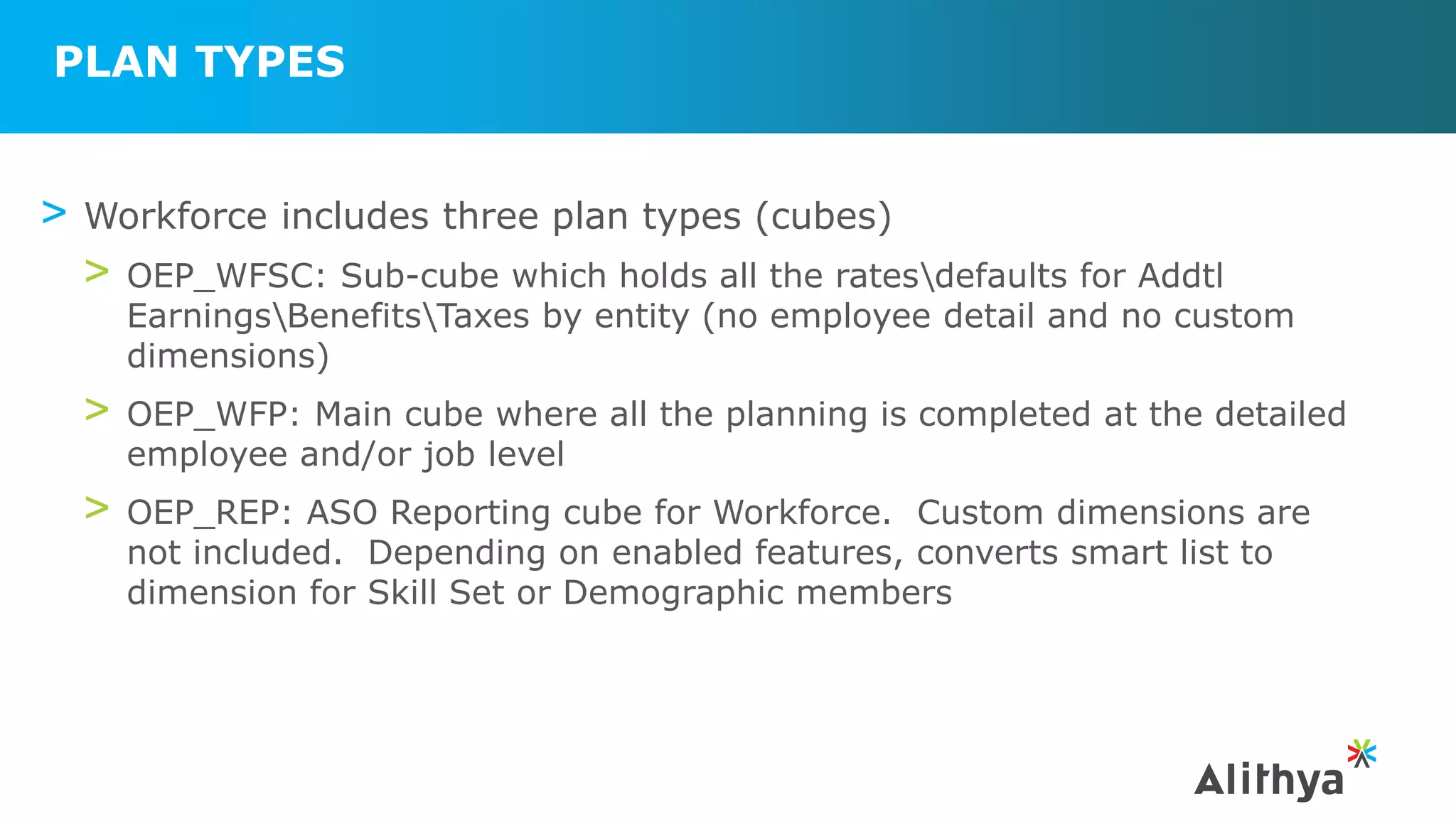 PLAN TYPES

> Workforce includes three plan types (cubes)

> OEP_WFSC: Sub-cube which holds all the rates\defaults for Addtl Earnings\Benefits\Taxes by entity (no employee detail and no custom dimensions)

> OEP_WFP: Main cube where all the planning is completed at the detailed employee and/or job level

> OEP_REP: ASO Reporting cube for Workforce.  Custom dimensions are not included.  Depending on enabled features, converts smart list to dimension for Skill Set or Demographic members

Alithya